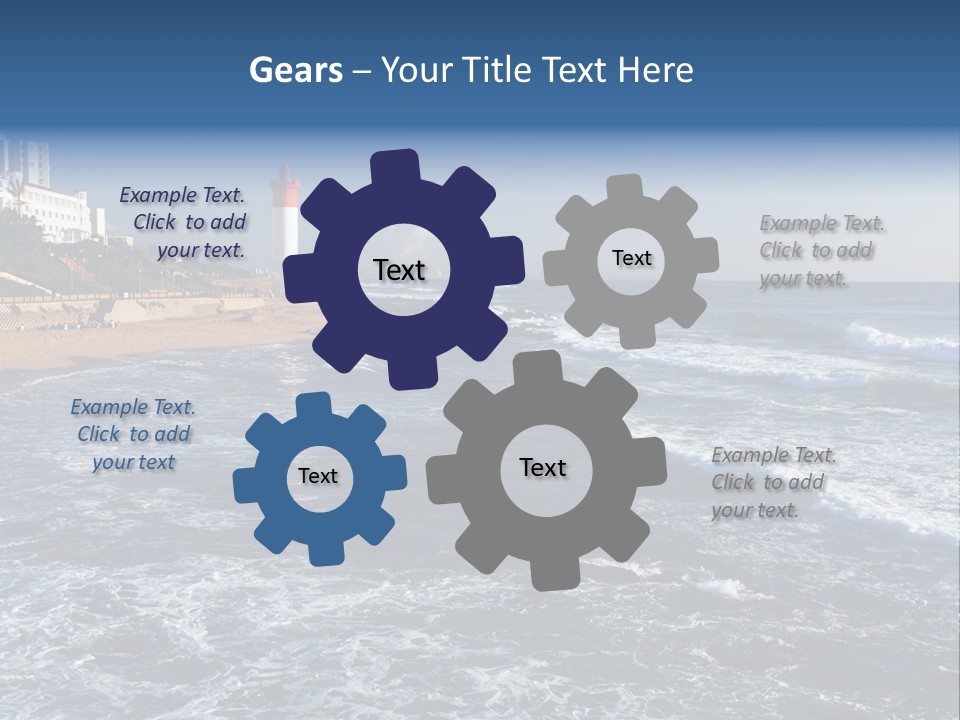 Gears – Your Title Text Here

Example Text. Click to add your text.

Text

Text

Example Text. Click to add your text.

Example Text. Click to add your text

Text

Text

Example Text. Click to add your text.